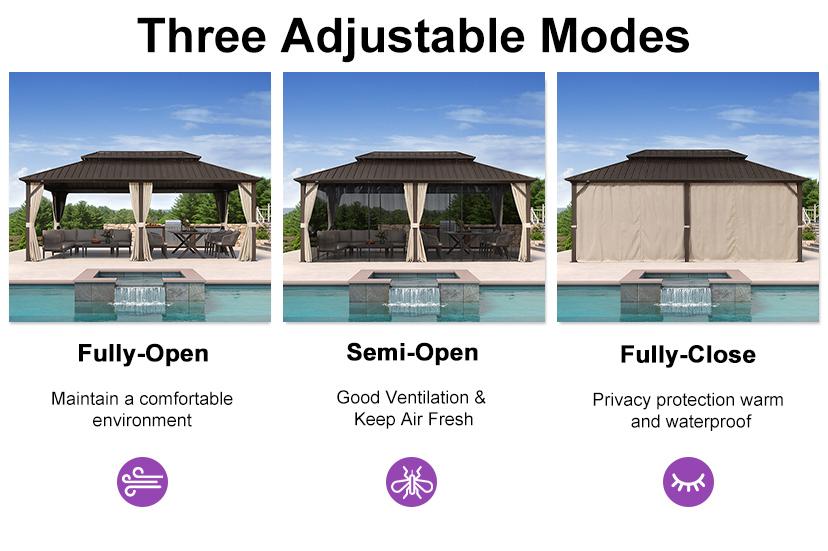 Three Adjustable Modes

Fully-Open

Maintain a comfortable environment

Semi-Open

Good Ventilation & Keep Air Fresh

Fully-Close

Privacy protection warm and waterproof